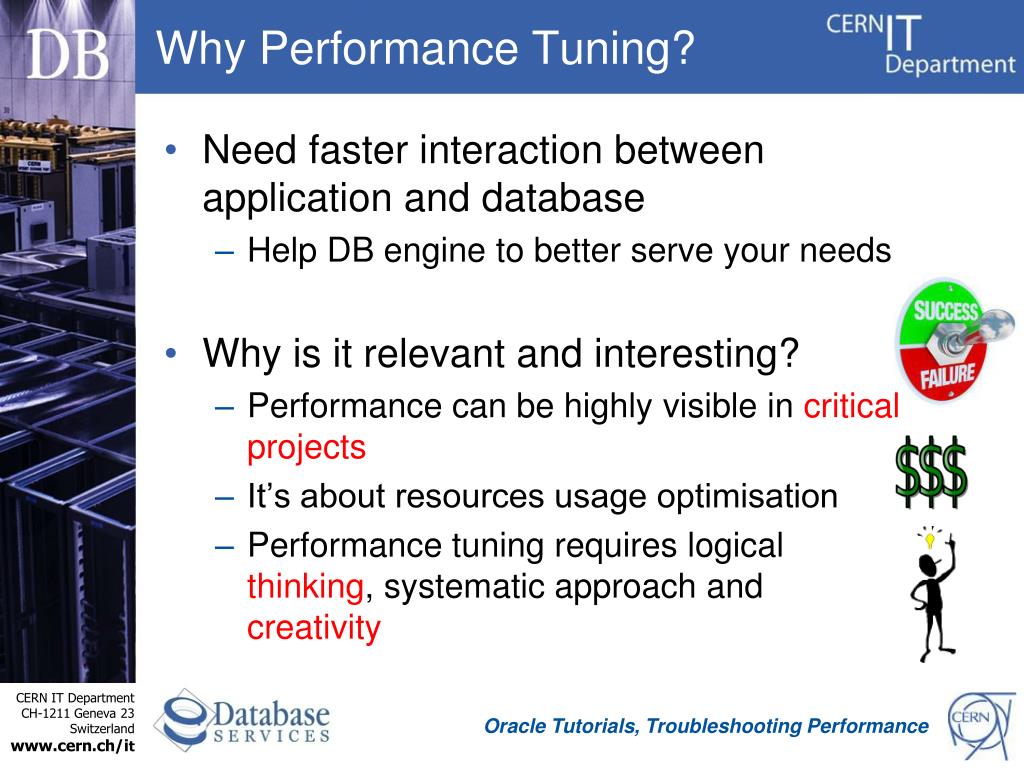 DB

Why Performance Tuning?

CERN IT Department

• Need faster interaction between application and database
– Help DB engine to better serve your needs

• Why is it relevant and interesting?
– Performance can be highly visible in critical projects
– It's about resources usage optimisation
– Performance tuning requires logical thinking, systematic approach and creativity

SUCCESS
FAILURE

$$$

CERN IT Department
CH-1211 Geneva 23
Switzerland
www.cern.ch/it

Database SERVICES

Oracle Tutorials, Troubleshooting Performance

CERN